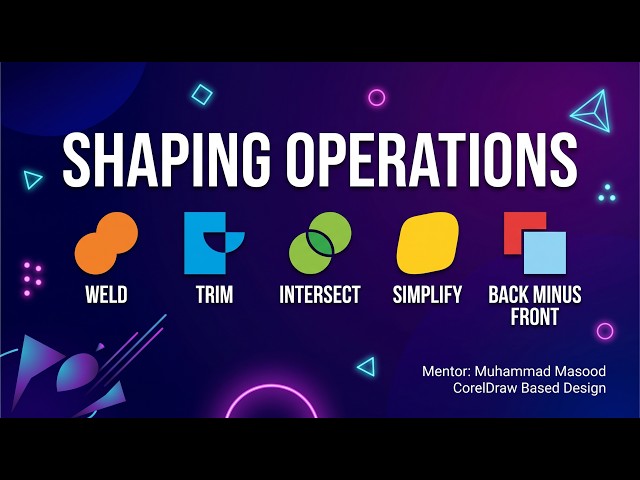 SHAPING OPERATIONS

WELD

TRIM

INTERSECT

SIMPLIFY

BACK MINUS FRONT

Mentor: Muhammad Masood
CorelDraw Based Design